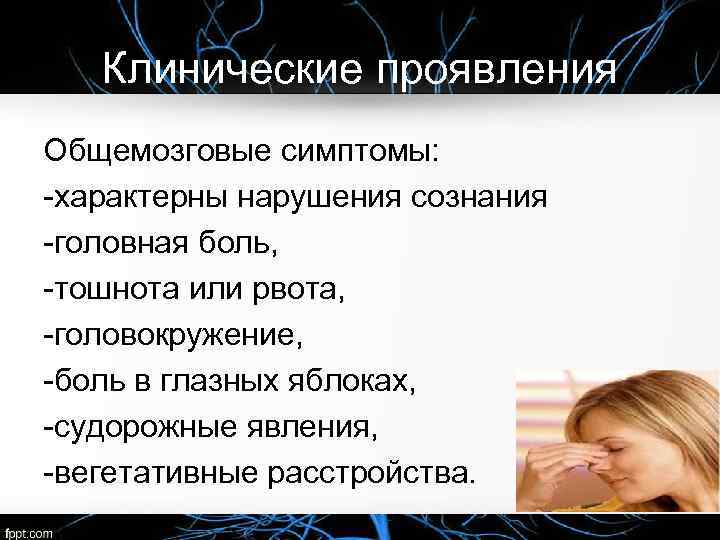 Клинические проявления

Общемозговые симптомы:
-характерны нарушения сознания
-головная боль,
-тошнота или рвота,
-головокружение,
-боль в глазных яблоках,
-судорожные явления,
-вегетативные расстройства.

fppt.com